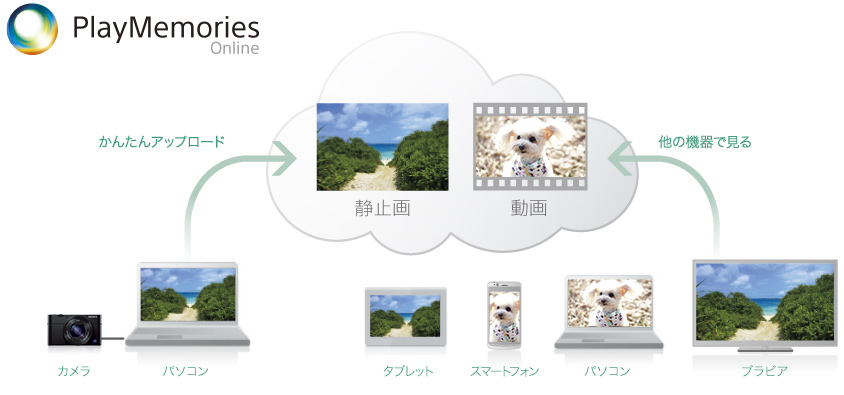 PlayMemories Online

かんたんアップロード

静止画

動画

他の機器で見る

カメラ

パソコン

タブレット

スマートフォン

パソコン

ブラビア